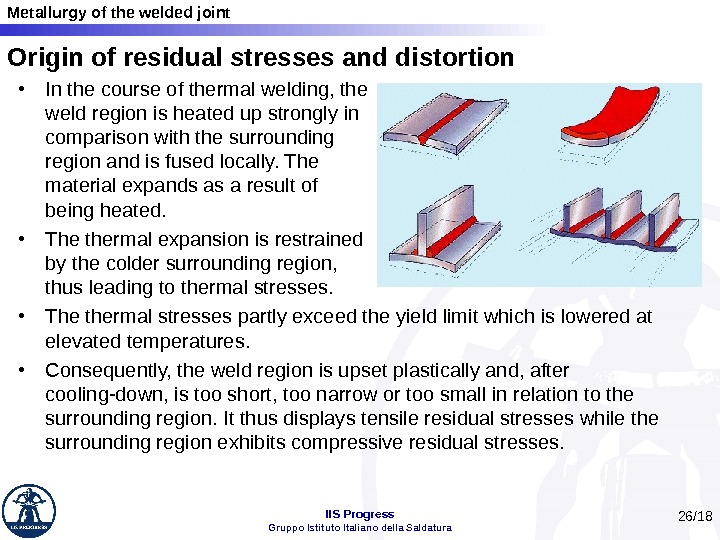 Metallurgy of the welded joint

Origin of residual stresses and distortion

• In the course of thermal welding, the weld region is heated up strongly in comparison with the surrounding region and is fused locally. The material expands as a result of being heated.

• The thermal expansion is restrained by the colder surrounding region, thus leading to thermal stresses.

• The thermal stresses partly exceed the yield limit which is lowered at elevated temperatures.

• Consequently, the weld region is upset plastically and, after cooling-down, is too short, too narrow or too small in relation to the surrounding region. It thus displays tensile residual stresses while the surrounding region exhibits compressive residual stresses.

IIS Progress
Gruppo Istituto Italiano della Saldatura

26/18